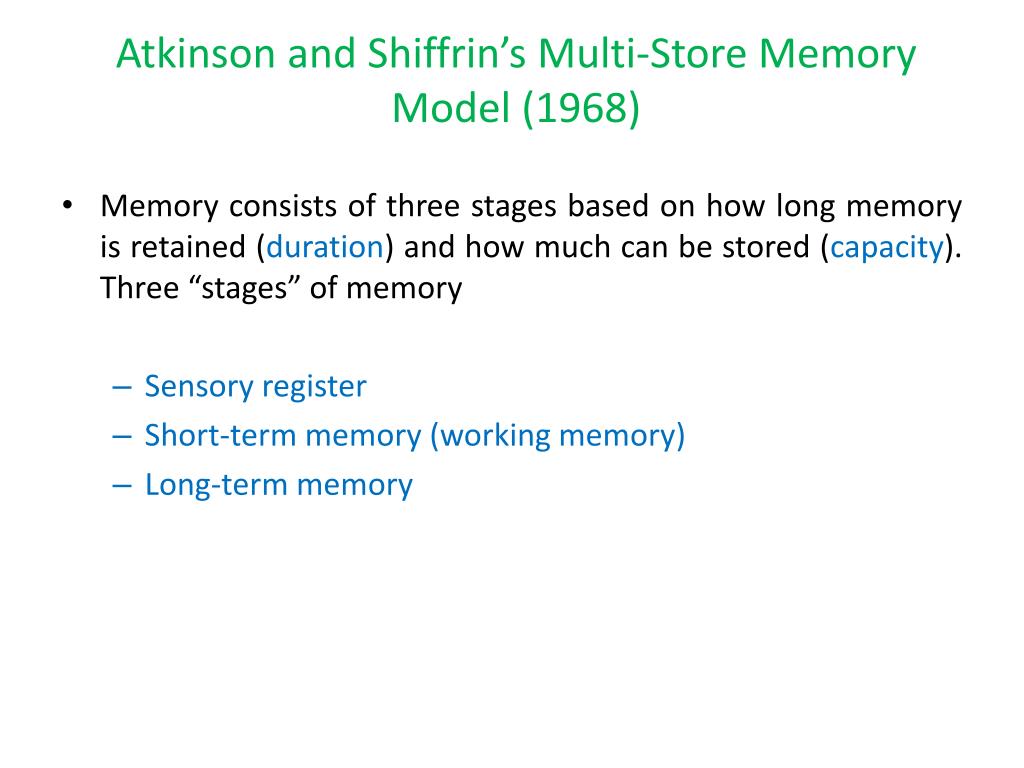 Atkinson and Shiffrin’s Multi-Store Memory Model (1968)

• Memory consists of three stages based on how long memory is retained (duration) and how much can be stored (capacity). Three “stages” of memory

– Sensory register
– Short-term memory (working memory)
– Long-term memory